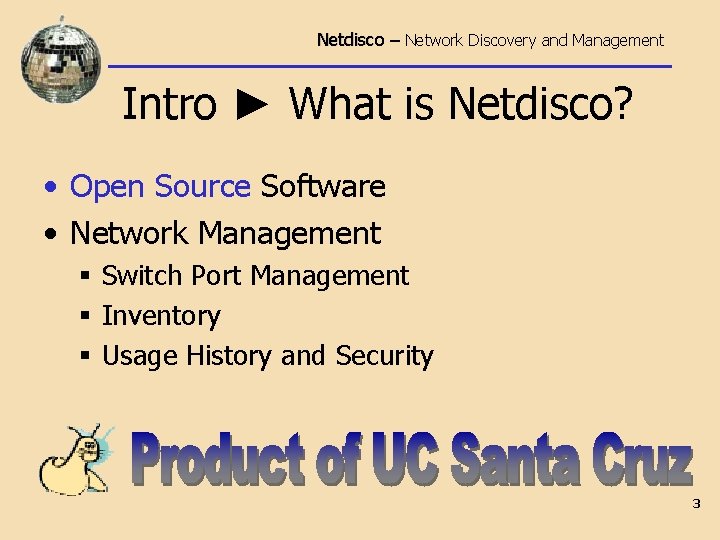 Netdisco – Network Discovery and Management

Intro ► What is Netdisco?

• Open Source Software
• Network Management
  ▪ Switch Port Management
  ▪ Inventory
  ▪ Usage History and Security

Product of UC Santa Cruz

3